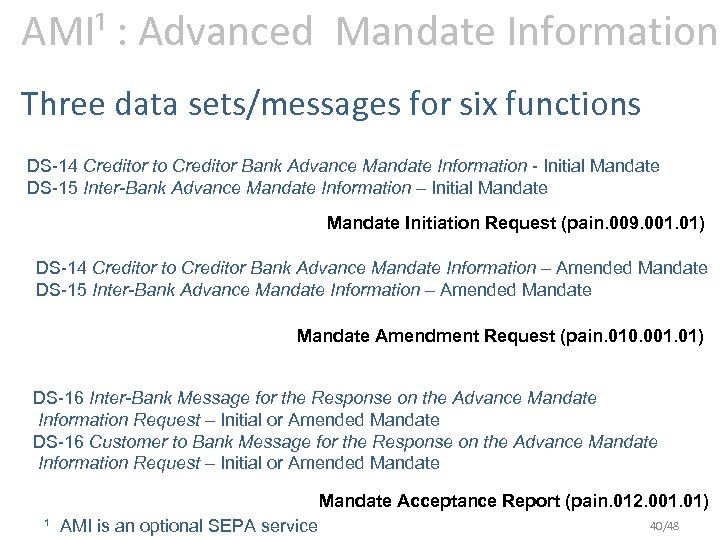 AMI$^1$ : Advanced Mandate Information

Three data sets/messages for six functions

DS-14 Creditor to Creditor Bank Advance Mandate Information - Initial Mandate
DS-15 Inter-Bank Advance Mandate Information – Initial Mandate

Mandate Initiation Request (pain.009.001.01)

DS-14 Creditor to Creditor Bank Advance Mandate Information – Amended Mandate
DS-15 Inter-Bank Advance Mandate Information – Amended Mandate

Mandate Amendment Request (pain.010.001.01)

DS-16 Inter-Bank Message for the Response on the Advance Mandate Information Request – Initial or Amended Mandate
DS-16 Customer to Bank Message for the Response on the Advance Mandate Information Request – Initial or Amended Mandate

Mandate Acceptance Report (pain.012.001.01)

$^1$ AMI is an optional SEPA service

40/48